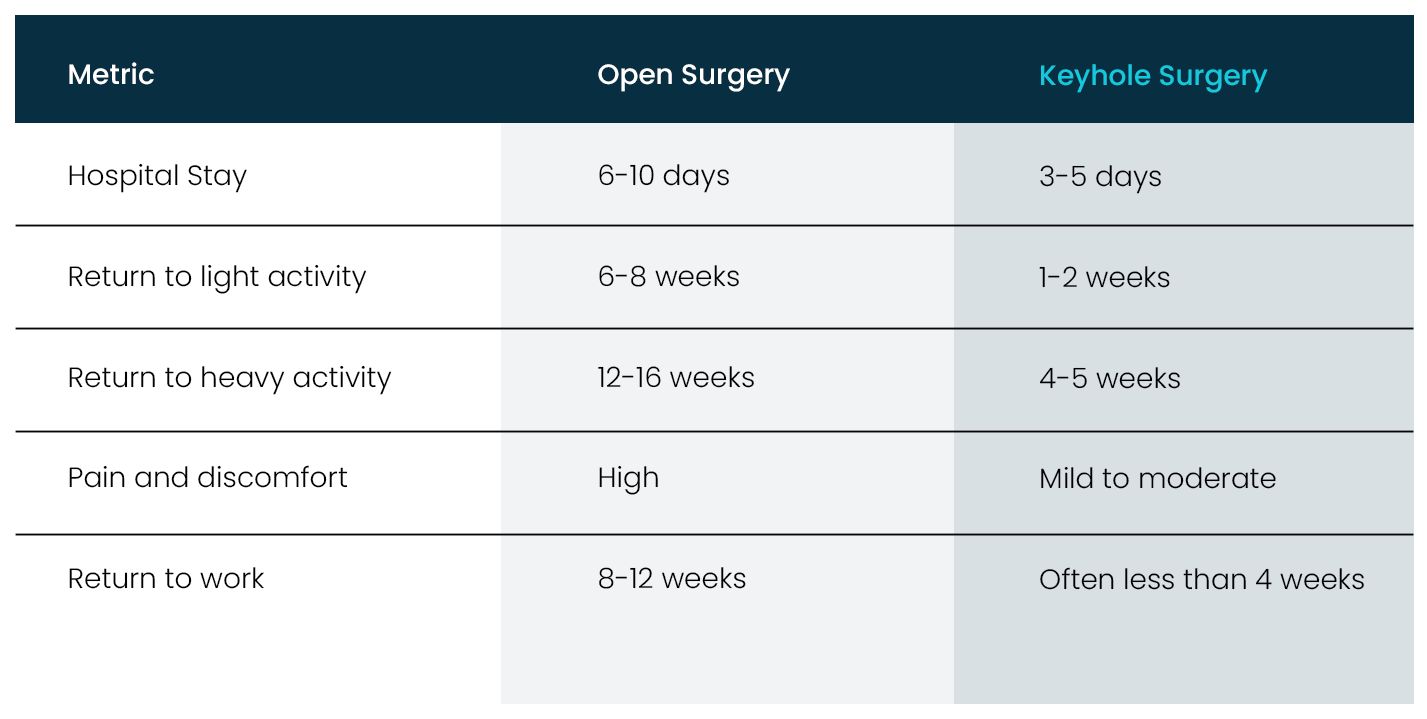 | Metric | Open Surgery | Keyhole Surgery |
|---|---|---|
| Hospital Stay | 6-10 days | 3-5 days |
| Return to light activity | 6-8 weeks | 1-2 weeks |
| Return to heavy activity | 12-16 weeks | 4-5 weeks |
| Pain and discomfort | High | Mild to moderate |
| Return to work | 8-12 weeks | Often less than 4 weeks |